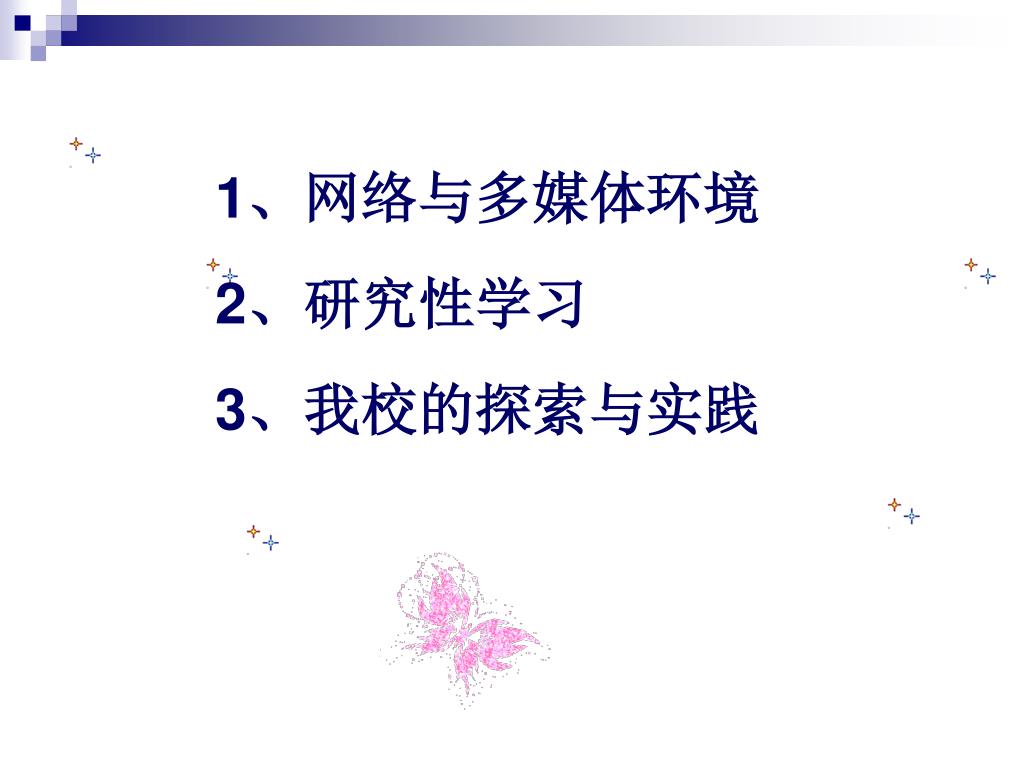 1、网络与多媒体环境

2、研究性学习

3、我校的探索与实践